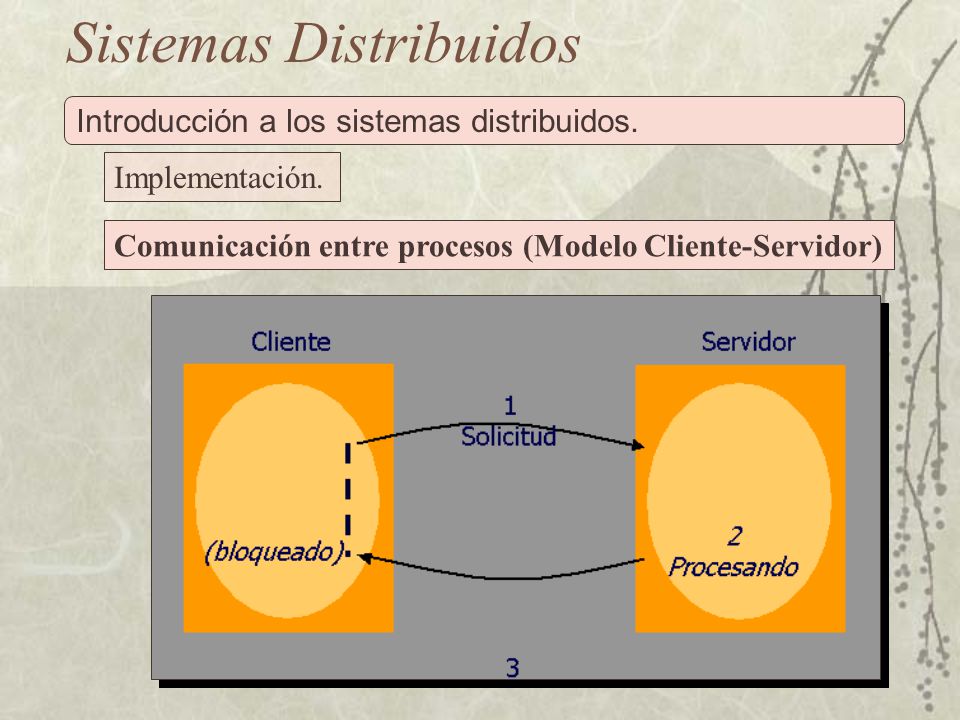 Sistemas Distribuidos

Introducción a los sistemas distribuidos.

Implementación.

Comunicación entre procesos (Modelo Cliente-Servidor)

Cliente

Servidor

1
Solicitud

(bloqueado)

2
Procesando

3